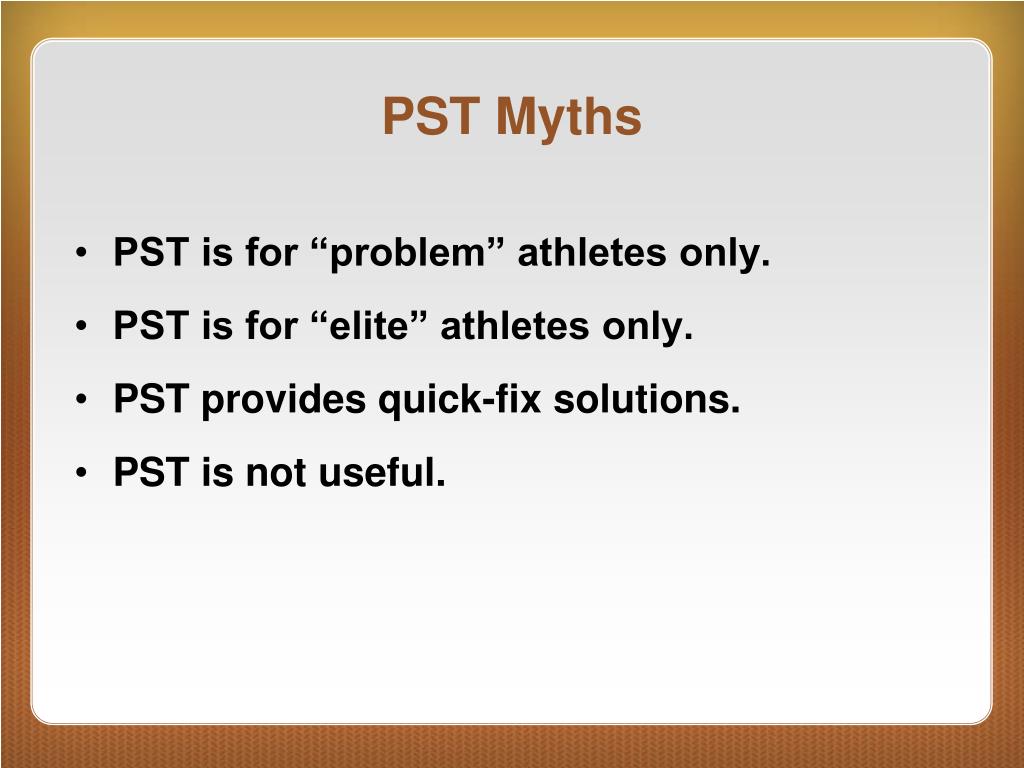 PST Myths

• PST is for “problem” athletes only.
• PST is for “elite” athletes only.
• PST provides quick-fix solutions.
• PST is not useful.